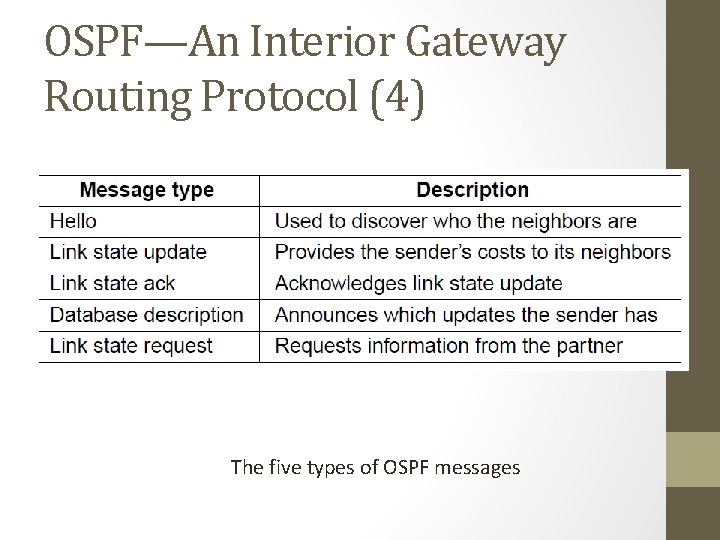 OSPF—An Interior Gateway Routing Protocol (4)

| Message type | Description |
|---|---|
| Hello | Used to discover who the neighbors are |
| Link state update | Provides the sender's costs to its neighbors |
| Link state ack | Acknowledges link state update |
| Database description | Announces which updates the sender has |
| Link state request | Requests information from the partner |

The five types of OSPF messages